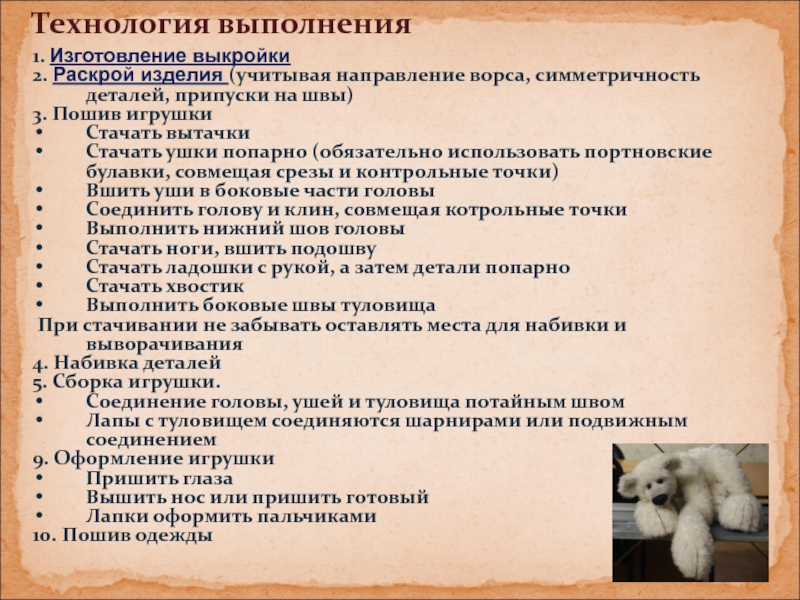 Технология выполнения

1. Изготовление выкройки
2. Раскрой изделия (учитывая направление ворса, симметричность деталей, припуски на швы)
3. Пошив игрушки
• Стачать вытачки
• Стачать ушки попарно (обязательно использовать портновские булавки, совмещая срезы и контрольные точки)
• Вшить уши в боковые части головы
• Соединить голову и клин, совмещая котрольные точки
• Выполнить нижний шов головы
• Стачать ноги, вшить подошву
• Стачать ладошки с рукой, а затем детали попарно
• Стачать хвостик
• Выполнить боковые швы туловища
При стачивании не забывать оставлять места для набивки и выворачивания
4. Набивка деталей
5. Сборка игрушки.
• Соединение головы, ушей и туловища потайным швом
• Лапы с туловищем соединяются шарнирами или подвижным соединением
9. Оформление игрушки
• Пришить глаза
• Вышить нос или пришить готовый
• Лапки оформить пальчиками
10. Пошив одежды